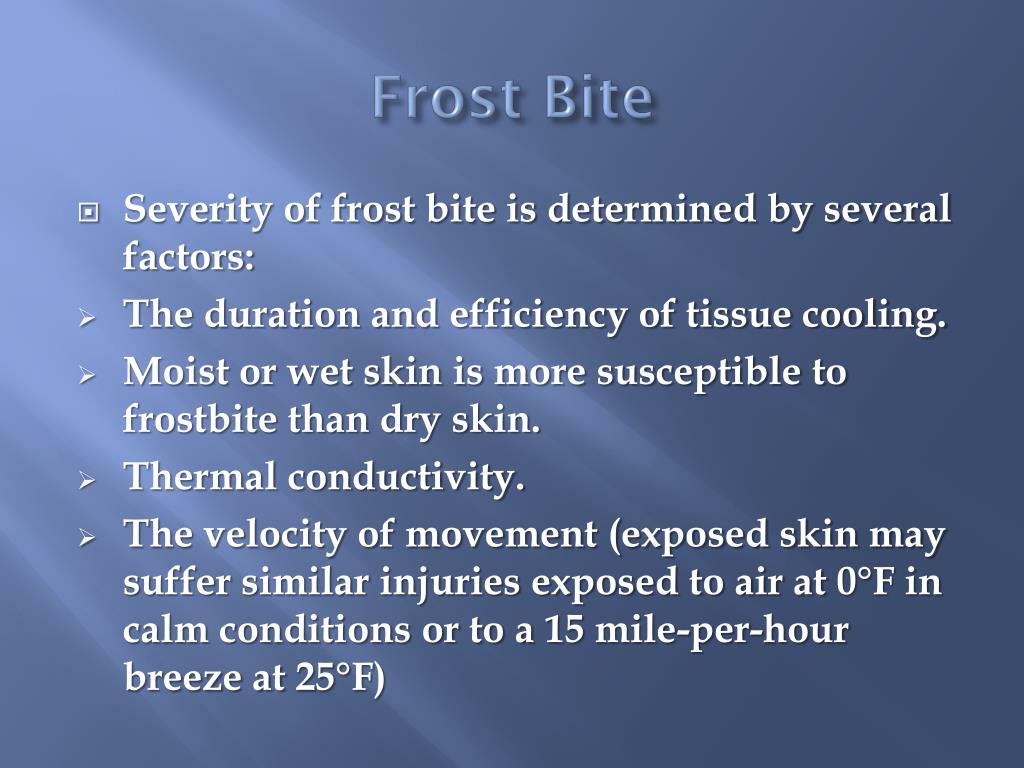 Frost Bite

Severity of frost bite is determined by several factors:

The duration and efficiency of tissue cooling.

Moist or wet skin is more susceptible to frostbite than dry skin.

Thermal conductivity.

The velocity of movement (exposed skin may suffer similar injuries exposed to air at 0°F in calm conditions or to a 15 mile-per-hour breeze at 25°F)